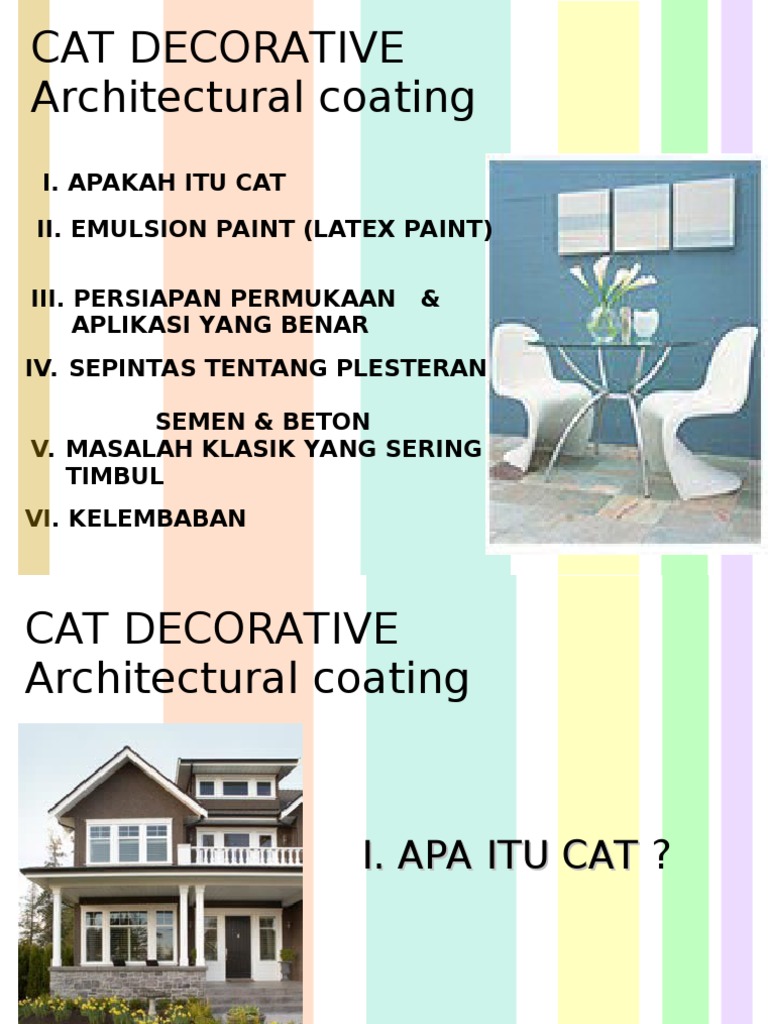 CAT DECORATIVE
Architectural coating

I. APAKAH ITU CAT

II. EMULSION PAINT (LATEX PAINT)

III. PERSIAPAN PERMUKAAN & APLIKASI YANG BENAR

IV. SEPINTAS TENTANG PLESTERAN SEMEN & BETON

V. MASALAH KLASIK YANG SERING TIMBUL

VI. KELEMBABAN

CAT DECORATIVE
Architectural coating

I. APA ITU CAT ?